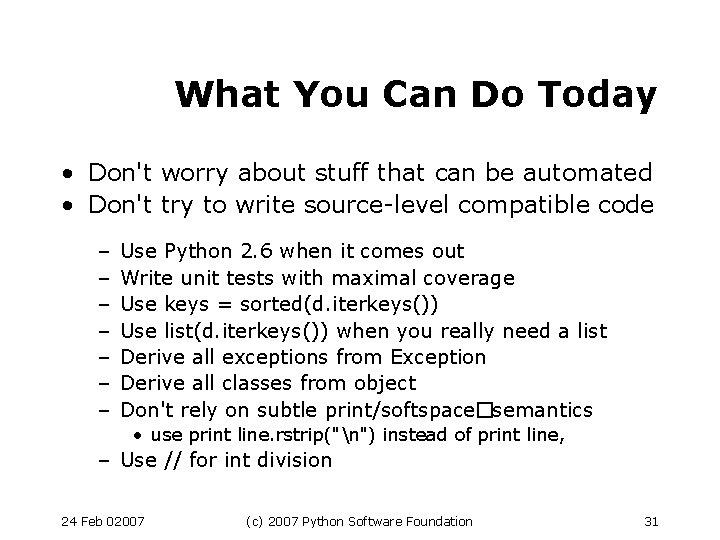 What You Can Do Today

• Don't worry about stuff that can be automated
• Don't try to write source-level compatible code

– Use Python 2.6 when it comes out
– Write unit tests with maximal coverage
– Use keys = sorted(d.iterkeys())
– Use list(d.iterkeys()) when you really need a list
– Derive all exceptions from Exception
– Derive all classes from object
– Don't rely on subtle print/softspace□semantics
• use print line.rstrip("\n") instead of print line,
– Use // for int division

24 Feb 02007

(c) 2007 Python Software Foundation

31